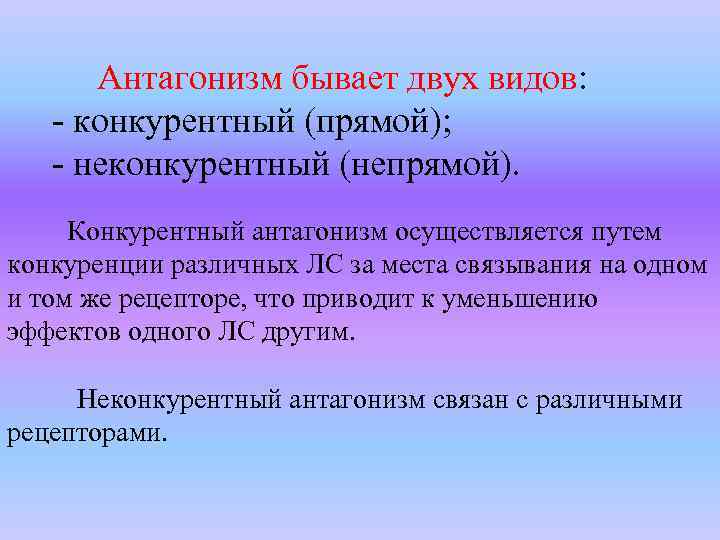 Антагонизм бывает двух видов:
- конкурентный (прямой);
- неконкурентный (непрямой).

Конкурентный антагонизм осуществляется путем конкуренции различных ЛС за места связывания на одном и том же рецепторе, что приводит к уменьшению эффектов одного ЛС другим.

Неконкурентный антагонизм связан с различными рецепторами.